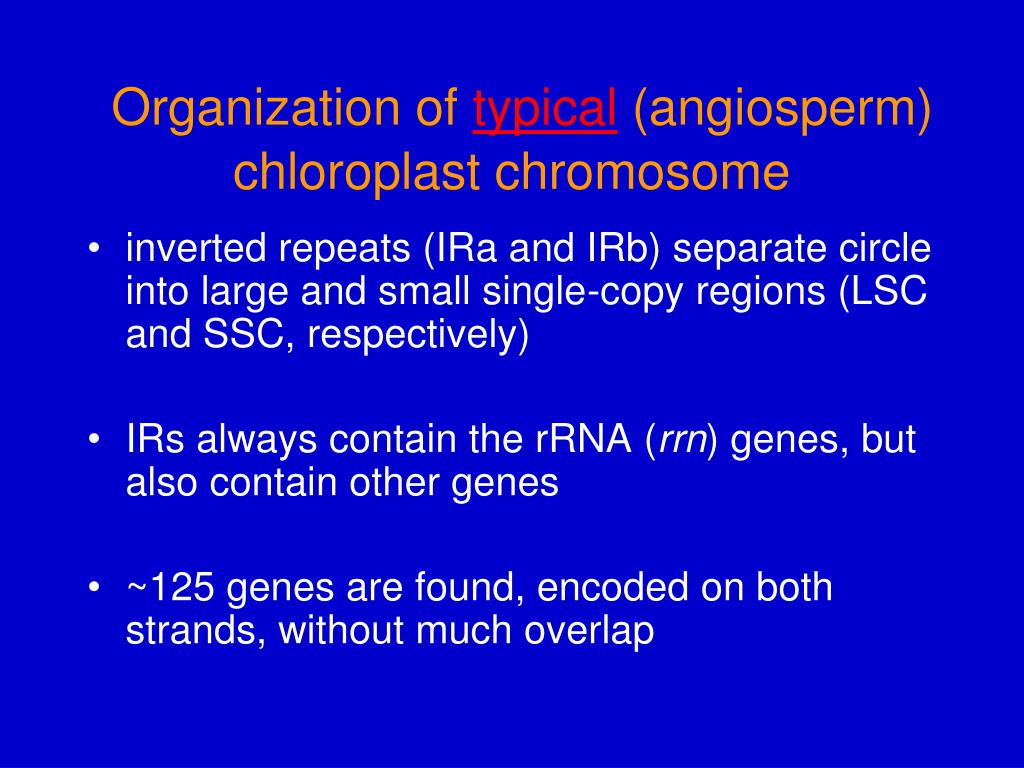 Organization of typical (angiosperm) chloroplast chromosome

• inverted repeats (IRa and IRb) separate circle into large and small single-copy regions (LSC and SSC, respectively)

• IRs always contain the rRNA (rrn) genes, but also contain other genes

• ~125 genes are found, encoded on both strands, without much overlap